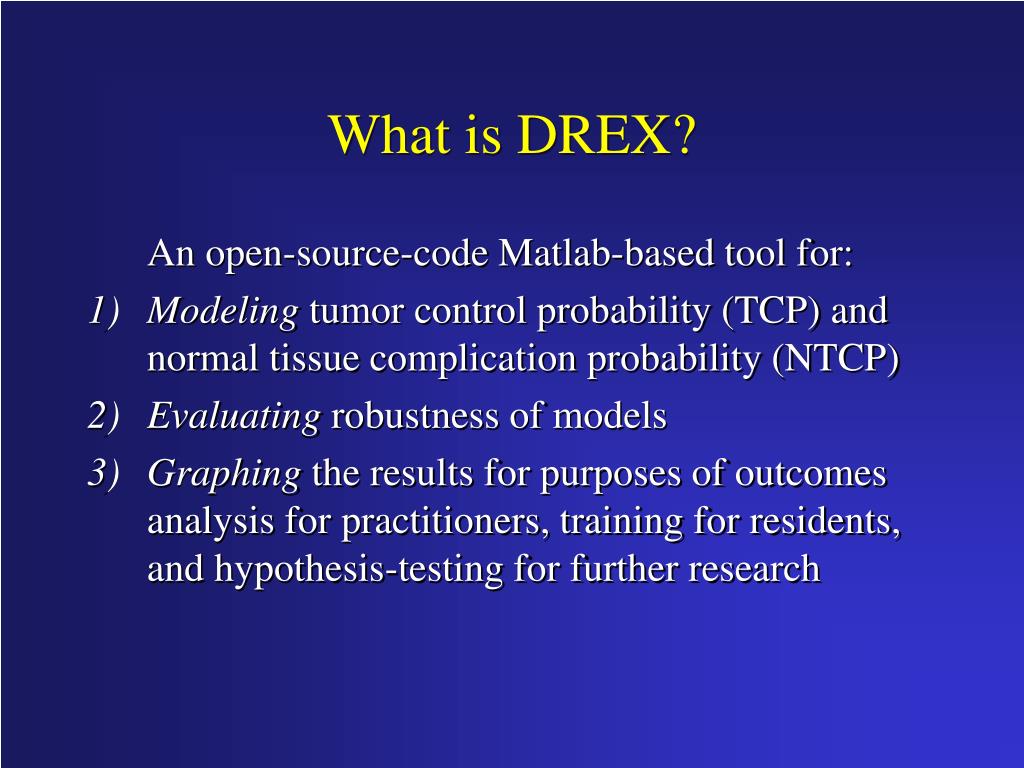 What is DREX?

An open-source-code Matlab-based tool for:

1) Modeling tumor control probability (TCP) and normal tissue complication probability (NTCP)

2) Evaluating robustness of models

3) Graphing the results for purposes of outcomes analysis for practitioners, training for residents, and hypothesis-testing for further research